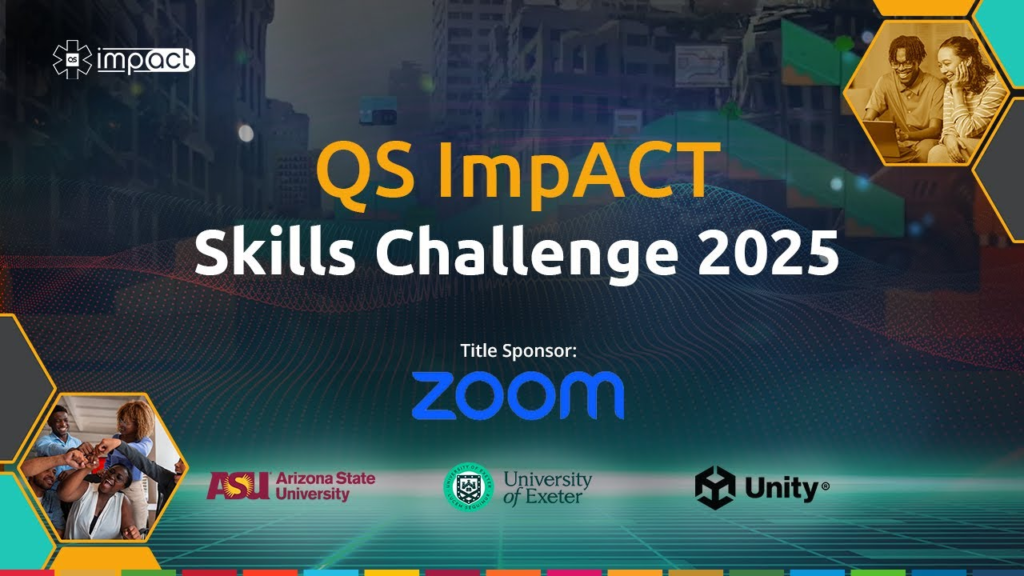 QS impact

QS ImpACT
Skills Challenge 2025

Title Sponsor:
zoom

ASU Arizona State University

University of Exeter

Unity®